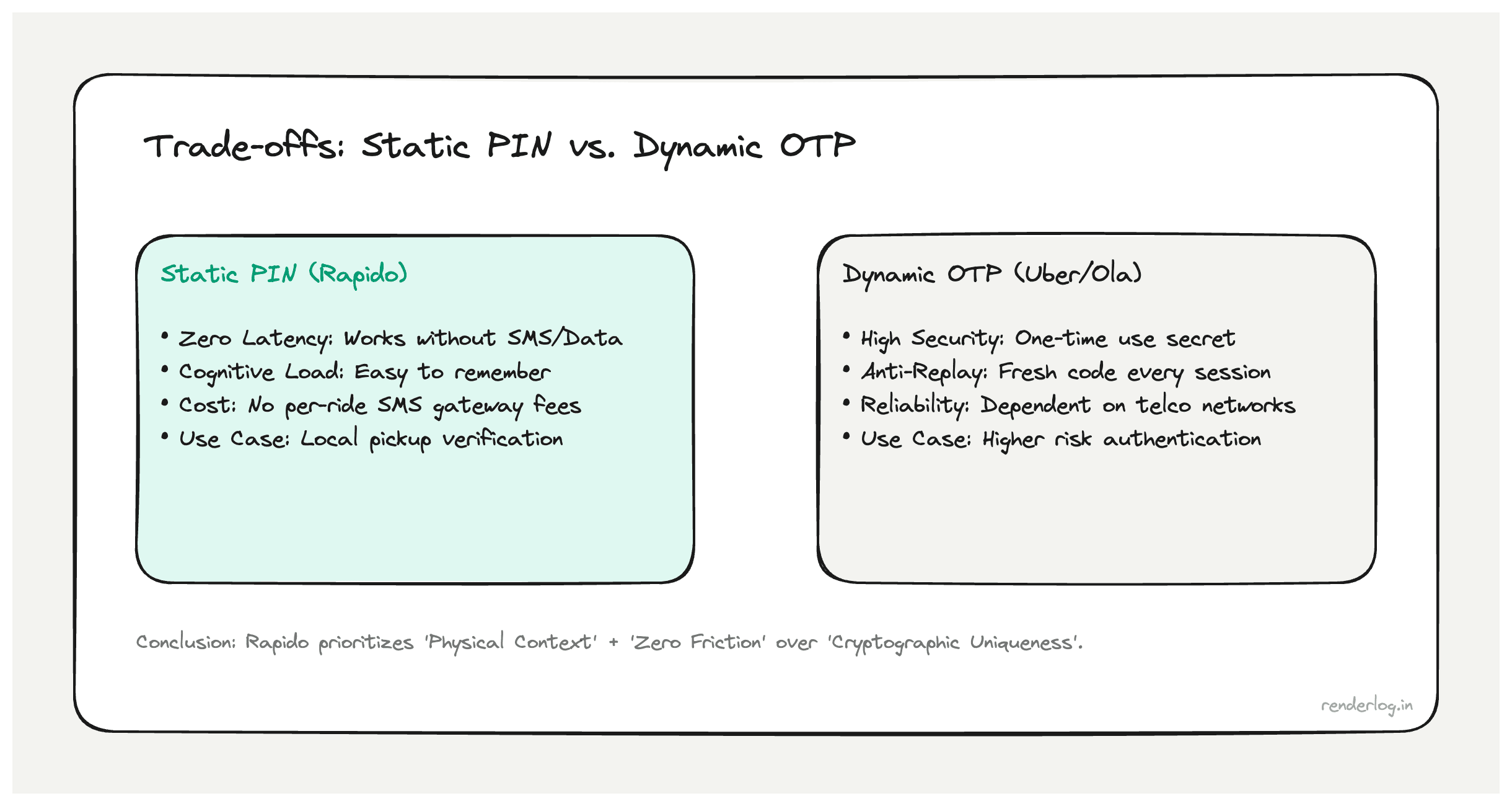 Trade-offs: Static PIN vs. Dynamic OTP

Static PIN (Rapido)

• Zero Latency: Works without SMS/Data
• Cognitive Load: Easy to remember
• Cost: No per-ride SMS gateway fees
• Use Case: Local pickup verification

Dynamic OTP (Uber/Ola)

• High Security: One-time use secret
• Anti-Replay: Fresh code every session
• Reliability: Dependent on telco networks
• Use Case: Higher risk authentication

Conclusion: Rapido prioritizes 'Physical Context' + 'Zero Friction' over 'Cryptographic Uniqueness'.

renderlog.in